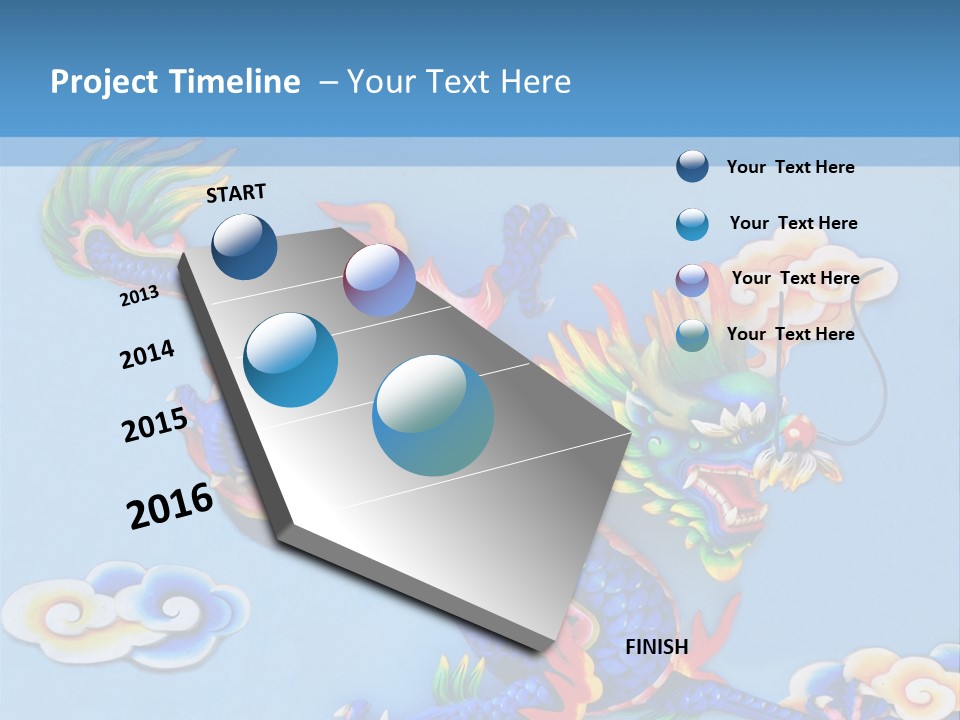 Project Timeline – Your Text Here

Your Text Here

Your Text Here

Your Text Here

Your Text Here

START

2013

2014

2015

2016

FINISH